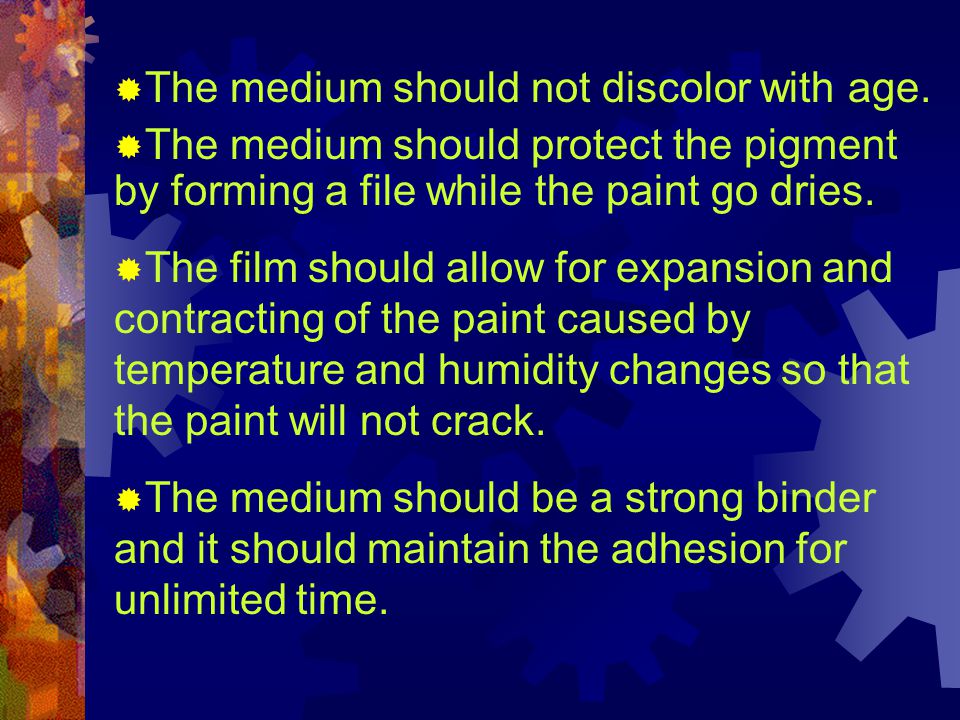 The medium should not discolor with age.

The medium should protect the pigment by forming a file while the paint go dries.

The film should allow for expansion and contracting of the paint caused by temperature and humidity changes so that the paint will not crack.

The medium should be a strong binder and it should maintain the adhesion for unlimited time.